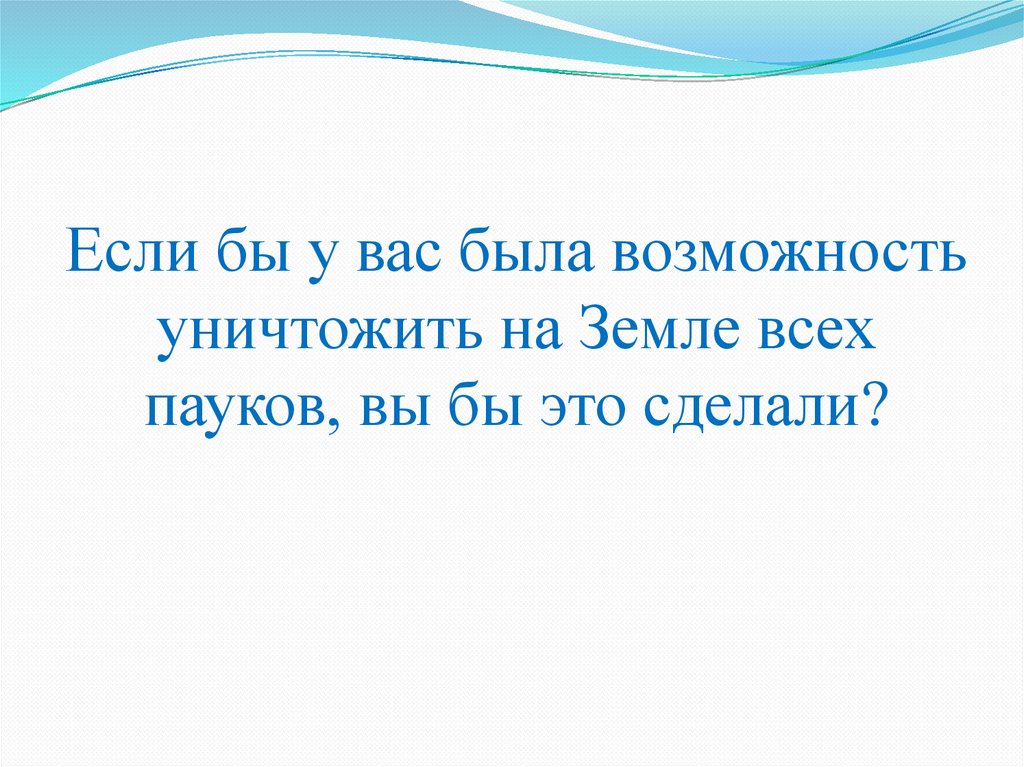 Если бы у вас была возможность уничтожить на Земле всех пауков, вы бы это сделали?